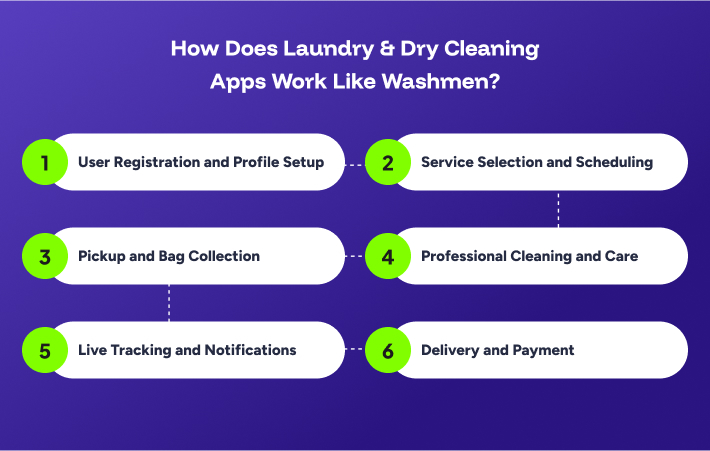 How Does Laundry & Dry Cleaning Apps Work Like Washmen?

1 User Registration and Profile Setup

2 Service Selection and Scheduling

3 Pickup and Bag Collection

4 Professional Cleaning and Care

5 Live Tracking and Notifications

6 Delivery and Payment